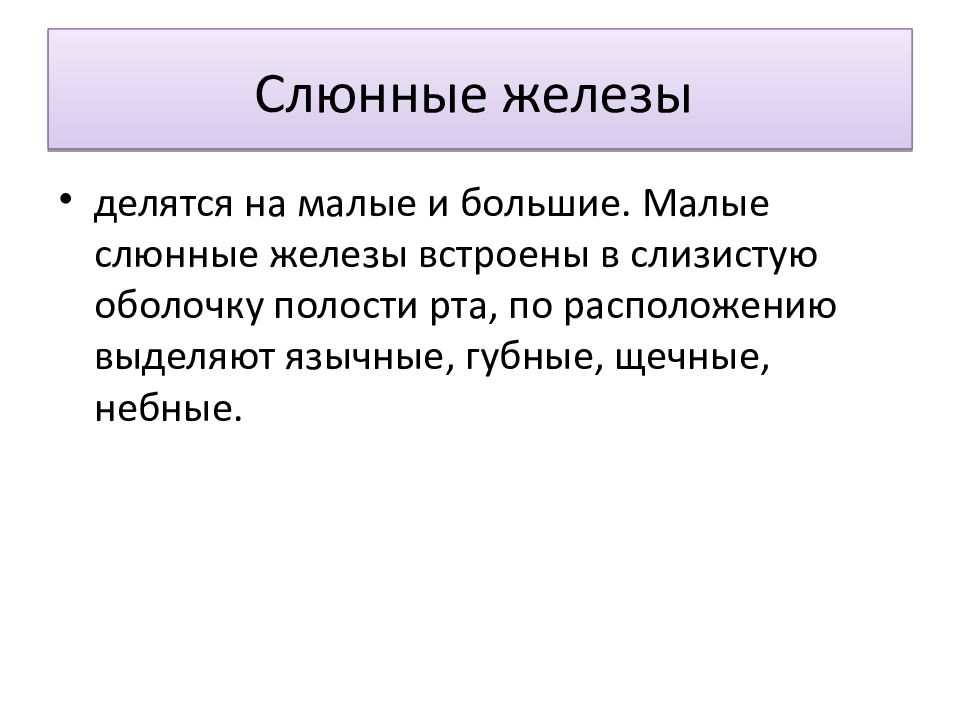 Слюнные железы

• делятся на малые и большие. Малые слюнные железы встроены в слизистую оболочку полости рта, по расположению выделяют язычные, губные, щечные, небные.